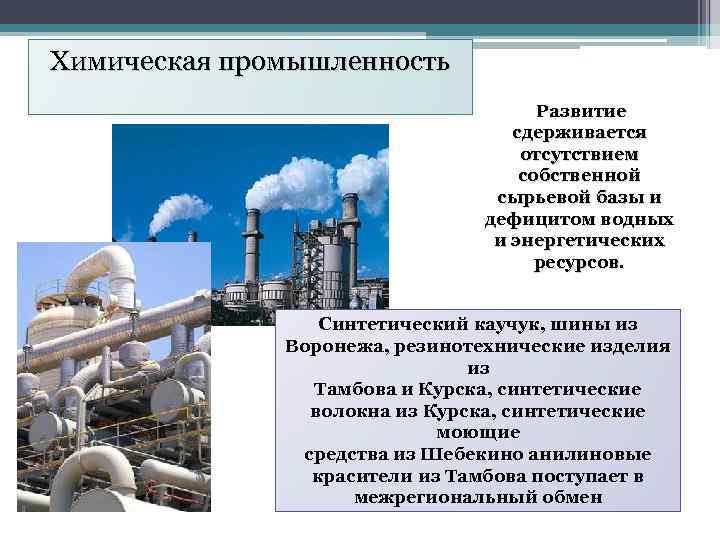 Химическая промышленность

Развитие сдерживается отсутствием собственной сырьевой базы и дефицитом водных и энергетических ресурсов.

Синтетический каучук, шины из Воронежа, резинотехнические изделия из
Тамбова и Курска, синтетические волокна из Курска, синтетические моющие
средства из Шебекино анилиновые красители из Тамбова поступает в межрегиональный обмен